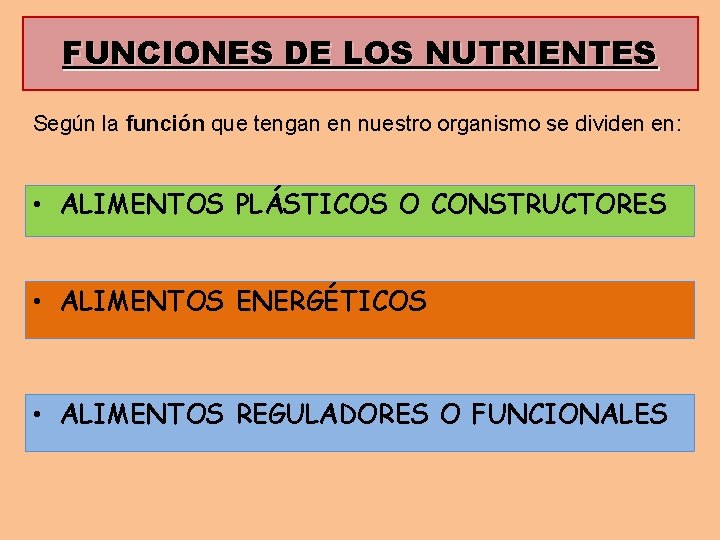 FUNCIONES DE LOS NUTRIENTES

Según la función que tengan en nuestro organismo se dividen en:

• ALIMENTOS PLÁSTICOS O CONSTRUCTORES

• ALIMENTOS ENERGÉTICOS

• ALIMENTOS REGULADORES O FUNCIONALES